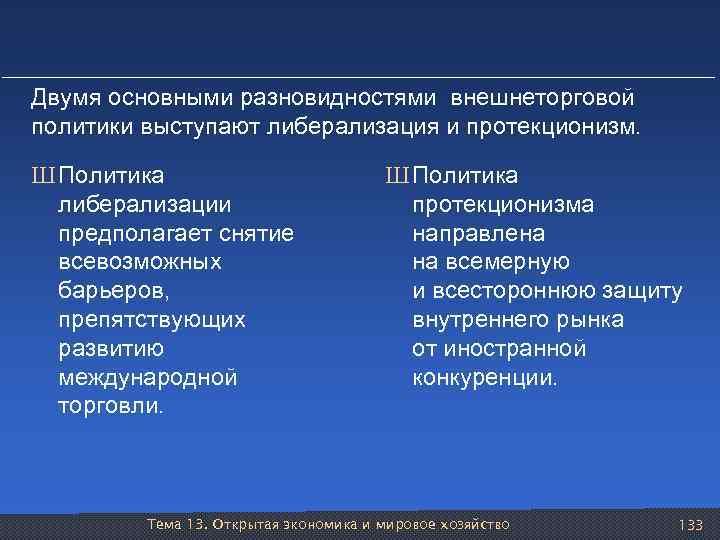 Двумя основными разновидностями внешнеторговой политики выступают либерализация и протекционизм.

Ш Политика либерализации предполагает снятие всевозможных барьеров, препятствующих развитию международной торговли.

Ш Политика протекционизма направлена на всемерную и всестороннюю защиту внутреннего рынка от иностранной конкуренции.

Тема 13. Открытая экономика и мировое хозяйство

133